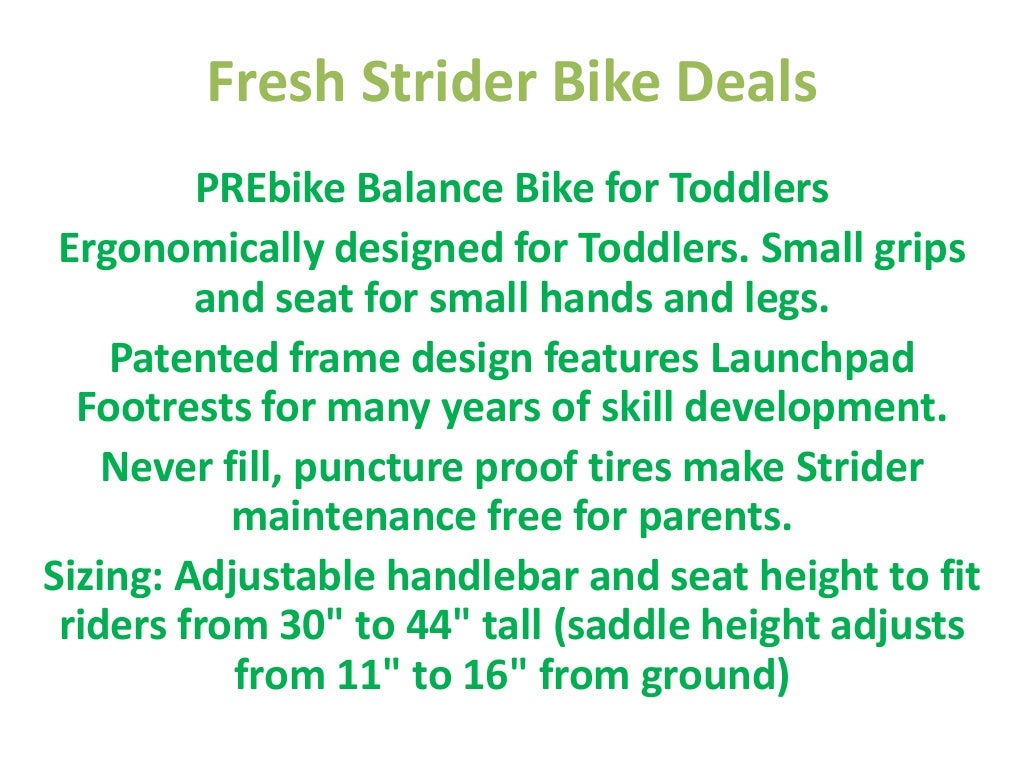 Fresh Strider Bike Deals

PREbike Balance Bike for Toddlers

Ergonomically designed for Toddlers. Small grips and seat for small hands and legs.

Patented frame design features Launchpad Footrests for many years of skill development.

Never fill, puncture proof tires make Strider maintenance free for parents.

Sizing: Adjustable handlebar and seat height to fit riders from 30" to 44" tall (saddle height adjusts from 11" to 16" from ground)